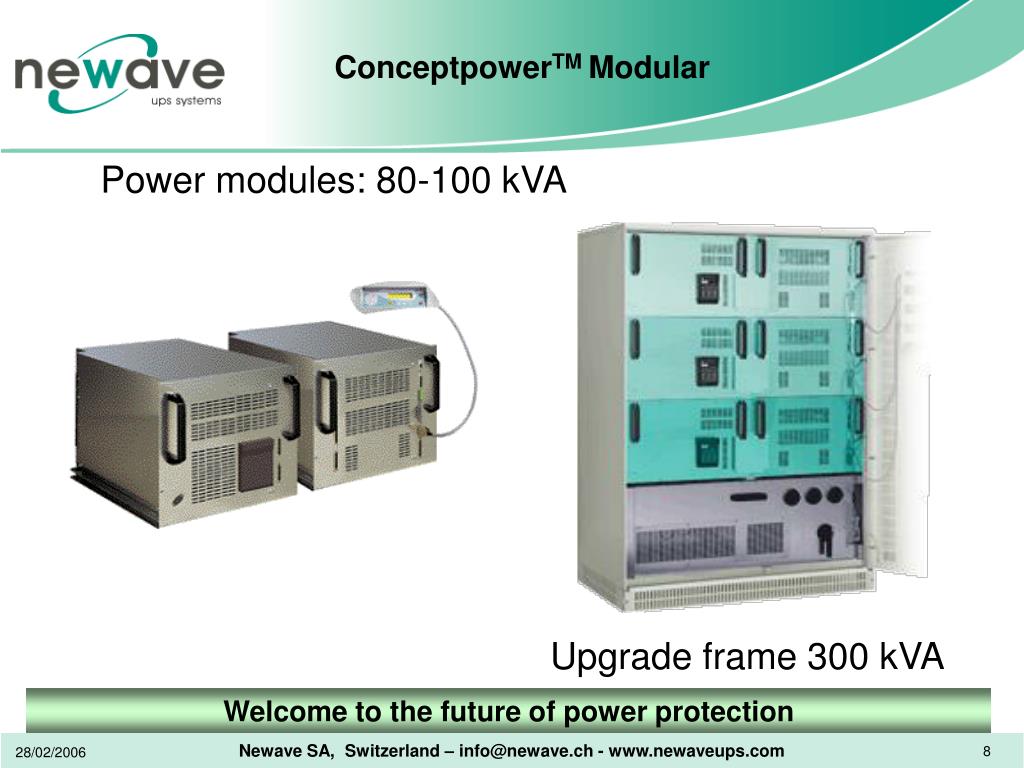 newave
ups systems

Conceptpower$^{TM}$ Modular

Power modules: 80-100 kVA

Upgrade frame 300 kVA

Welcome to the future of power protection

28/02/2006

Newave SA, Switzerland – info@newave.ch - www.newaveups.com

8